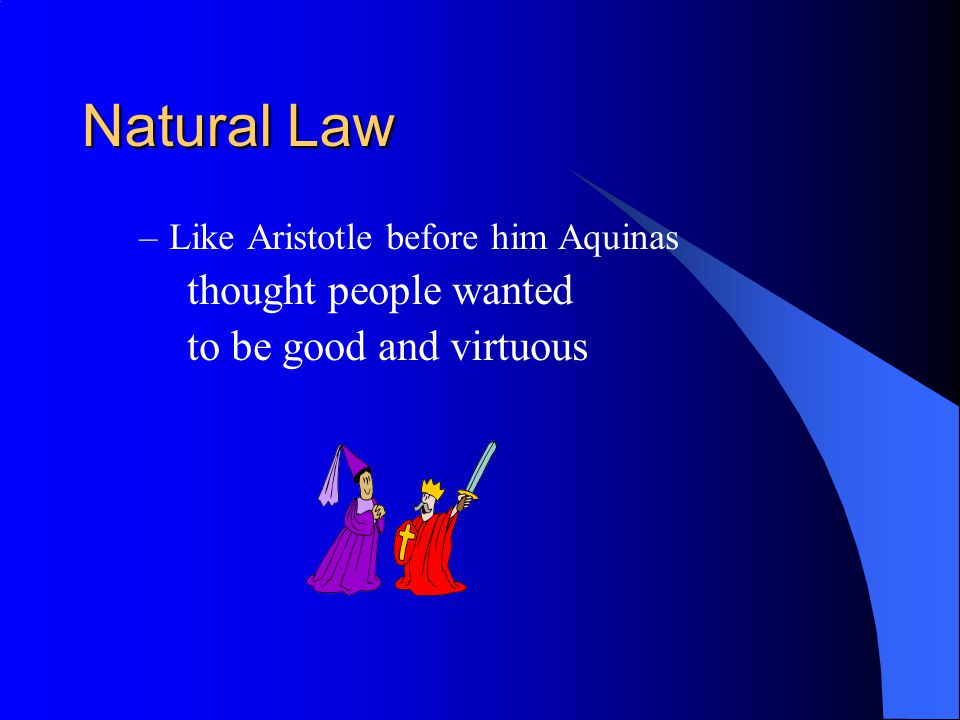 Natural Law

– Like Aristotle before him Aquinas thought people wanted to be good and virtuous